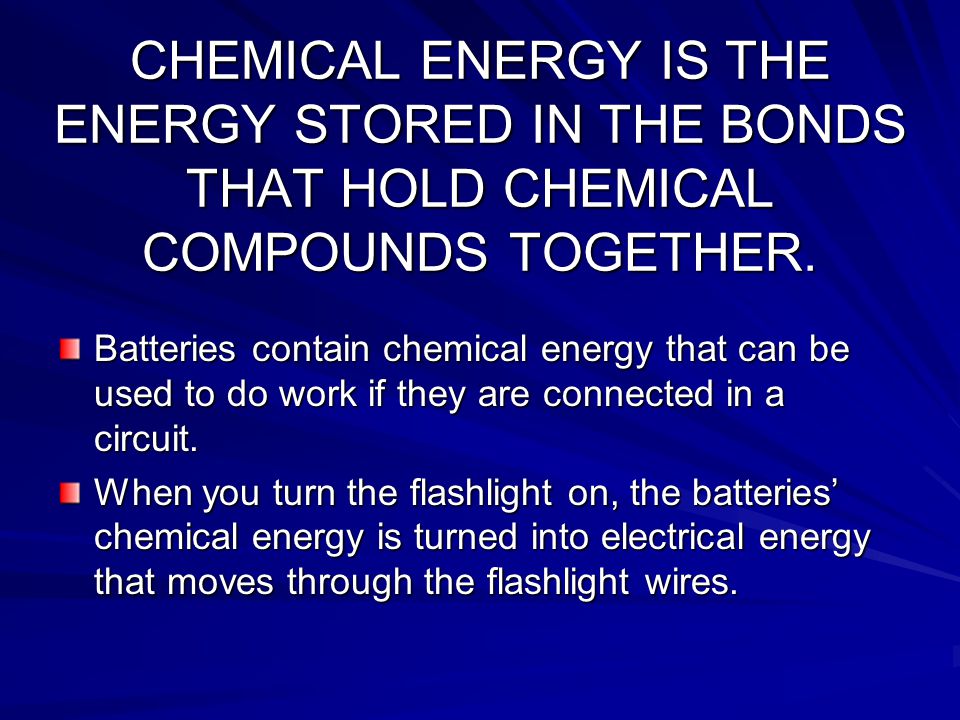 CHEMICAL ENERGY IS THE ENERGY STORED IN THE BONDS THAT HOLD CHEMICAL COMPOUNDS TOGETHER.

Batteries contain chemical energy that can be used to do work if they are connected in a circuit.

When you turn the flashlight on, the batteries’ chemical energy is turned into electrical energy that moves through the flashlight wires.